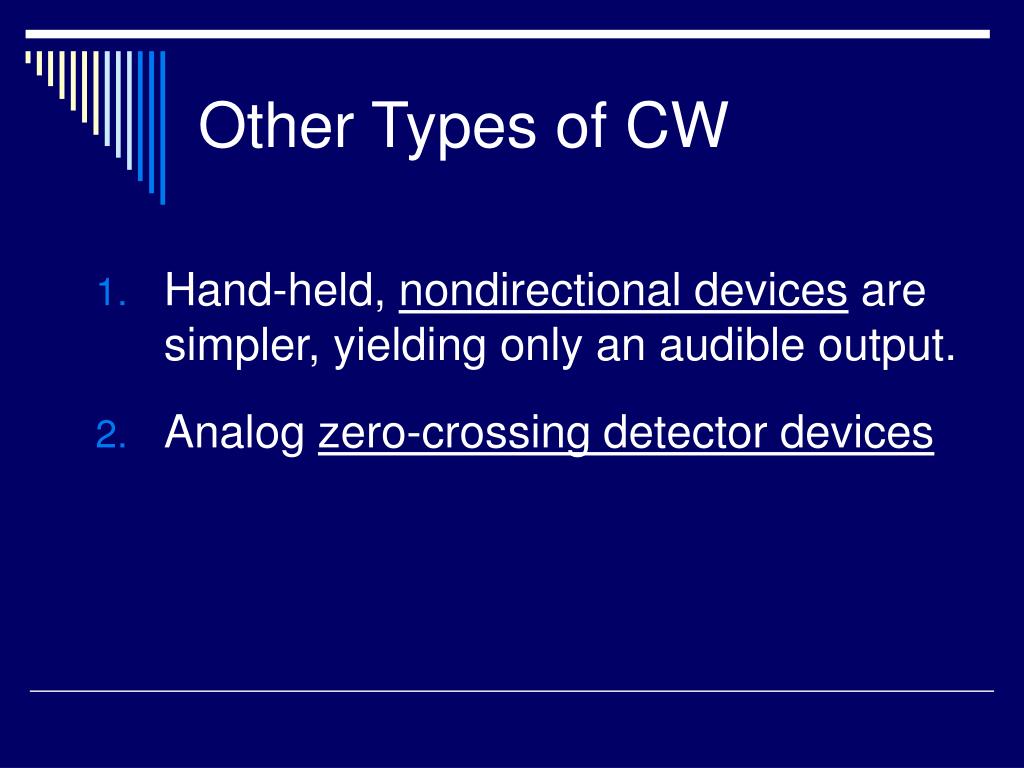 Other Types of CW

1. Hand-held, nondirectional devices are simpler, yielding only an audible output.
2. Analog zero-crossing detector devices